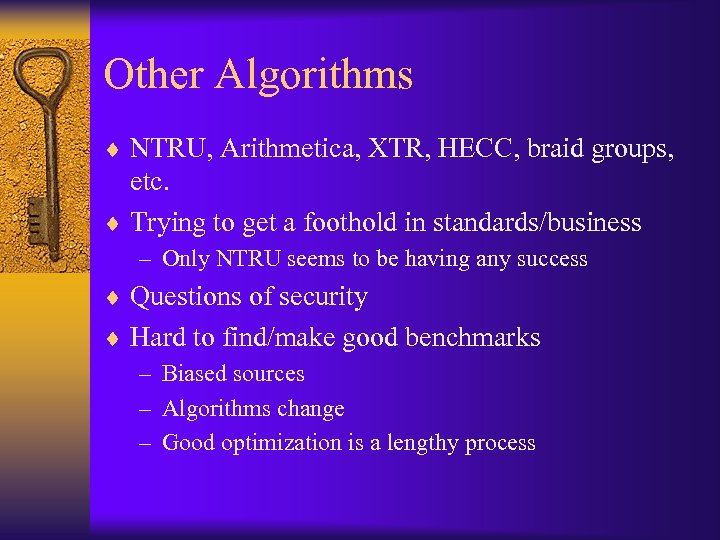 Other Algorithms

♦ NTRU, Arithmetica, XTR, HECC, braid groups, etc.

♦ Trying to get a foothold in standards/business
– Only NTRU seems to be having any success

♦ Questions of security

♦ Hard to find/make good benchmarks
– Biased sources
– Algorithms change
– Good optimization is a lengthy process